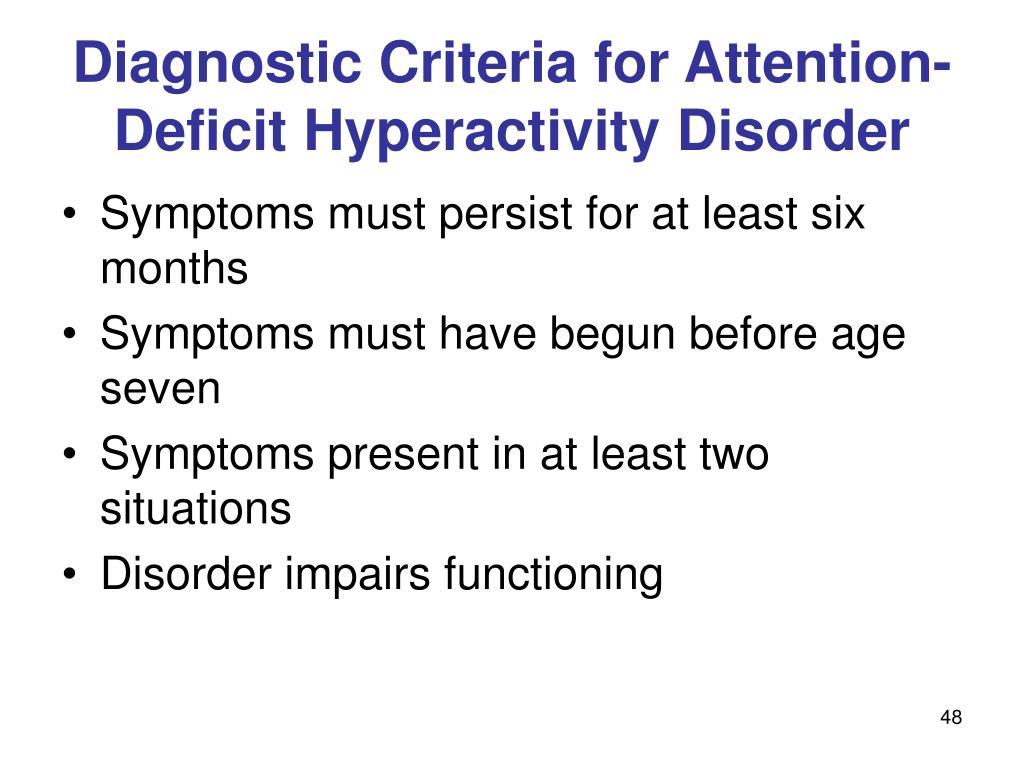 Diagnostic Criteria for Attention-Deficit Hyperactivity Disorder

• Symptoms must persist for at least six months
• Symptoms must have begun before age seven
• Symptoms present in at least two situations
• Disorder impairs functioning

48